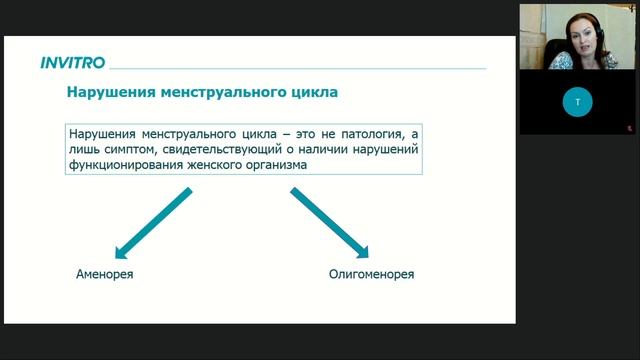 INVITRO

Нарушения менструального цикла

Нарушения менструального цикла – это не патология, а лишь симптом, свидетельствующий о наличии нарушений функционирования женского организма

Аменорея

Олигоменорея

T